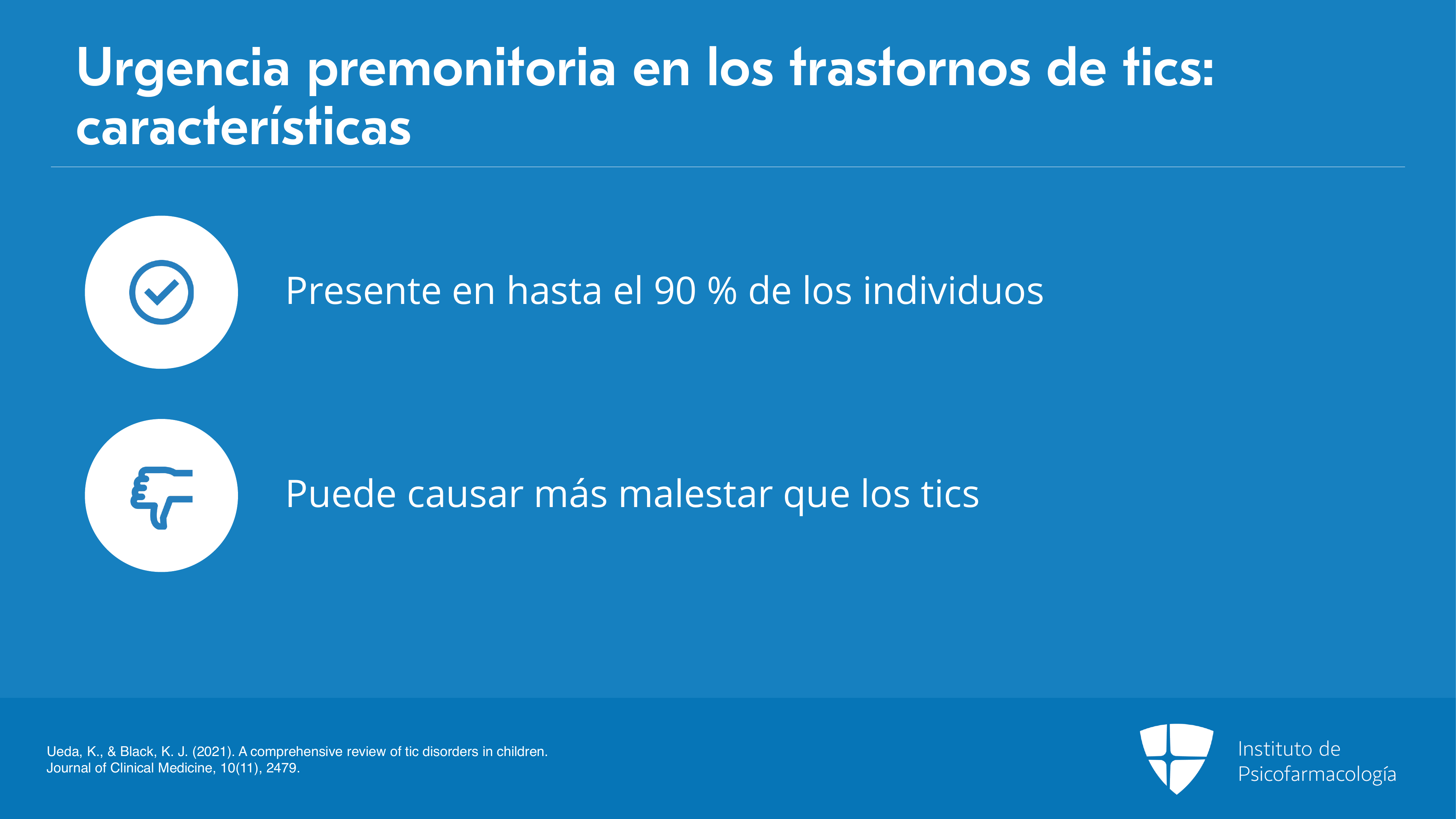 Urgencia premonitoria en los trastornos de tics: características

Presente en hasta el 90 % de los individuos

Puede causar más malestar que los tics

Ueda, K., & Black, K. J. (2021). A comprehensive review of tic disorders in children. Journal of Clinical Medicine, 10(11), 2479.

Instituto de Psicofarmacología